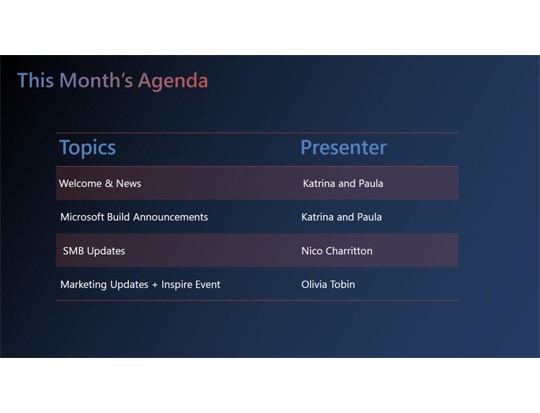 This Month's Agenda

| Topics | Presenter |
|---|---|
| Welcome & News | Katrina and Paula |
| Microsoft Build Announcements | Katrina and Paula |
| SMB Updates | Nico Charritton |
| Marketing Updates + Inspire Event | Olivia Tobin |